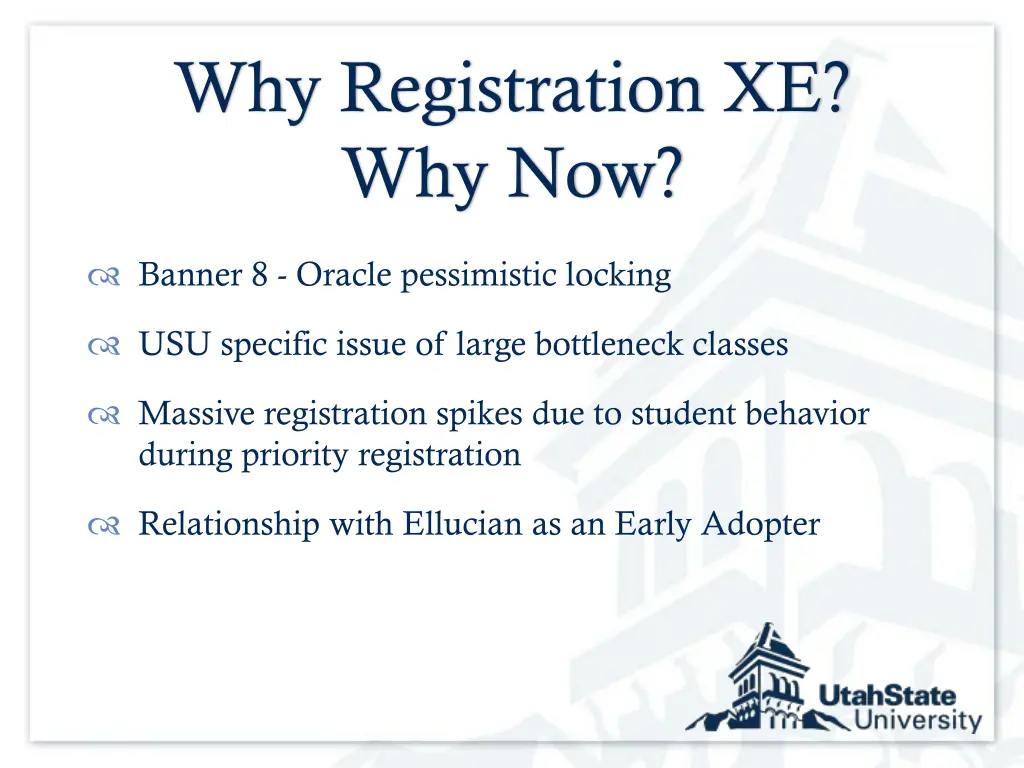 Why Registration XE?
Why Now?

Banner 8 - Oracle pessimistic locking

USU specific issue of large bottleneck classes

Massive registration spikes due to student behavior during priority registration

Relationship with Ellucian as an Early Adopter

UtahState
University